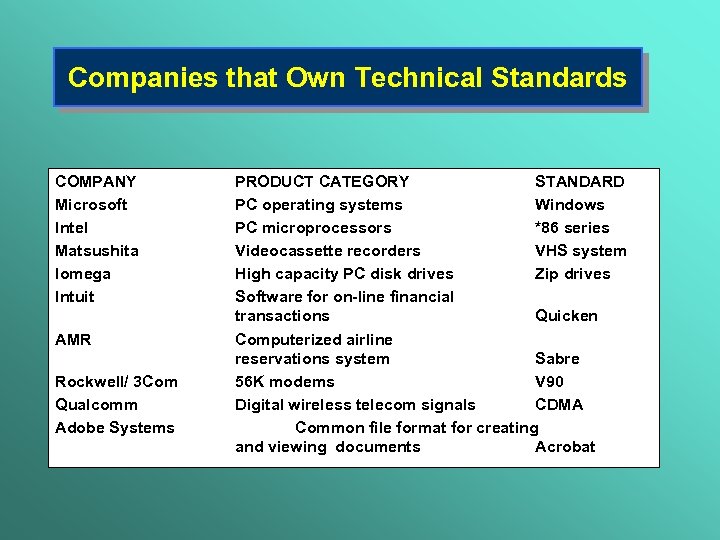 Companies that Own Technical Standards

| COMPANY | PRODUCT CATEGORY | STANDARD |
|---|---|---|
| Microsoft | PC operating systems | Windows |
| Intel | PC microprocessors | *86 series |
| Matsushita | Videocassette recorders | VHS system |
| Iomega | High capacity PC disk drives | Zip drives |
| Intuit | Software for on-line financial transactions | Quicken |
| AMR | Computerized airline reservations system | Sabre |
| Rockwell/ 3Com | 56K modems | V90 |
| Qualcomm | Digital wireless telecom signals | CDMA |
| Adobe Systems | Common file format for creating and viewing documents | Acrobat |